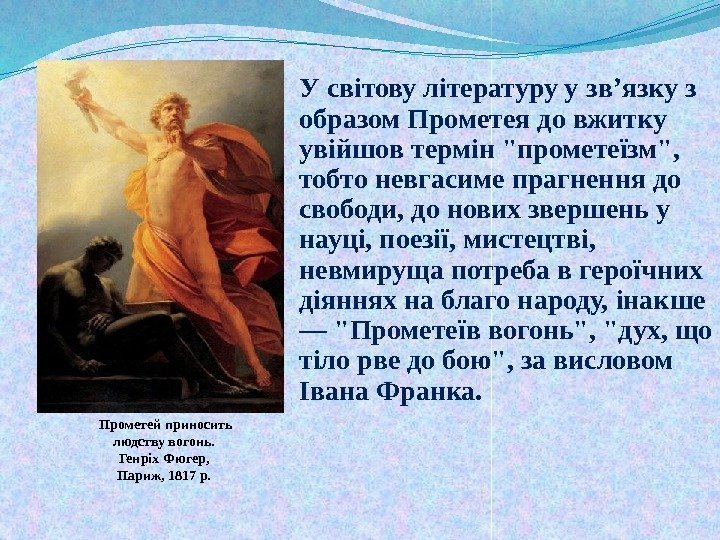 У світову літературу у зв’язку з образом Прометея до вжитку увійшов термін "прометеїзм", тобто невгасиме прагнення до свободи, до нових звершень у науці, поезії, мистецтві, невмируща потреба в героїчних діяннях на благо народу, інакше — "Прометеїв вогонь", "дух, що тіло рве до бою", за висловом Івана Франка.

Прометей приносить людству вогонь. Генріх Фюгер, Париж, 1817 р.